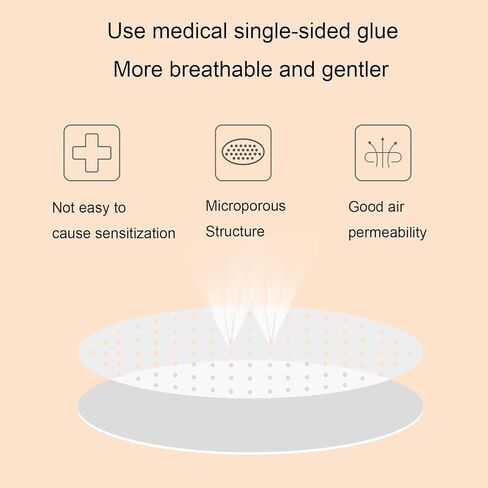 Use medical single-sided glue
More breathable and gentler

Not easy to cause sensitization

Microporous Structure

Good air permeability